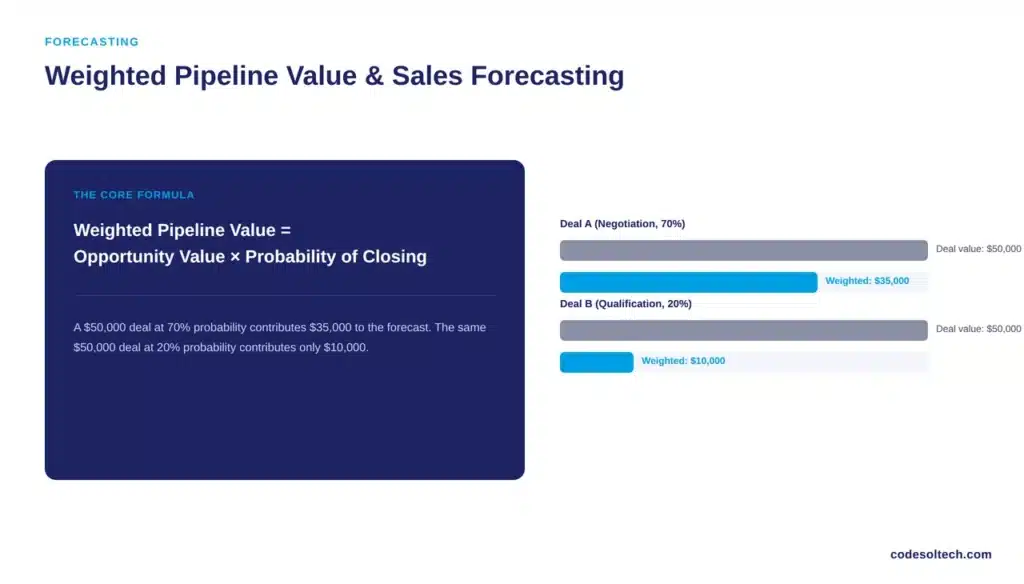 FORECASTING

Weighted Pipeline Value & Sales Forecasting

THE CORE FORMULA

Weighted Pipeline Value = Opportunity Value × Probability of Closing

A $50,000 deal at 70% probability contributes $35,000 to the forecast. The same $50,000 deal at 20% probability contributes only $10,000.

Deal A (Negotiation, 70%)

Deal value: $50,000

Weighted: $35,000

Deal B (Qualification, 20%)

Deal value: $50,000

Weighted: $10,000

codesoltech.com